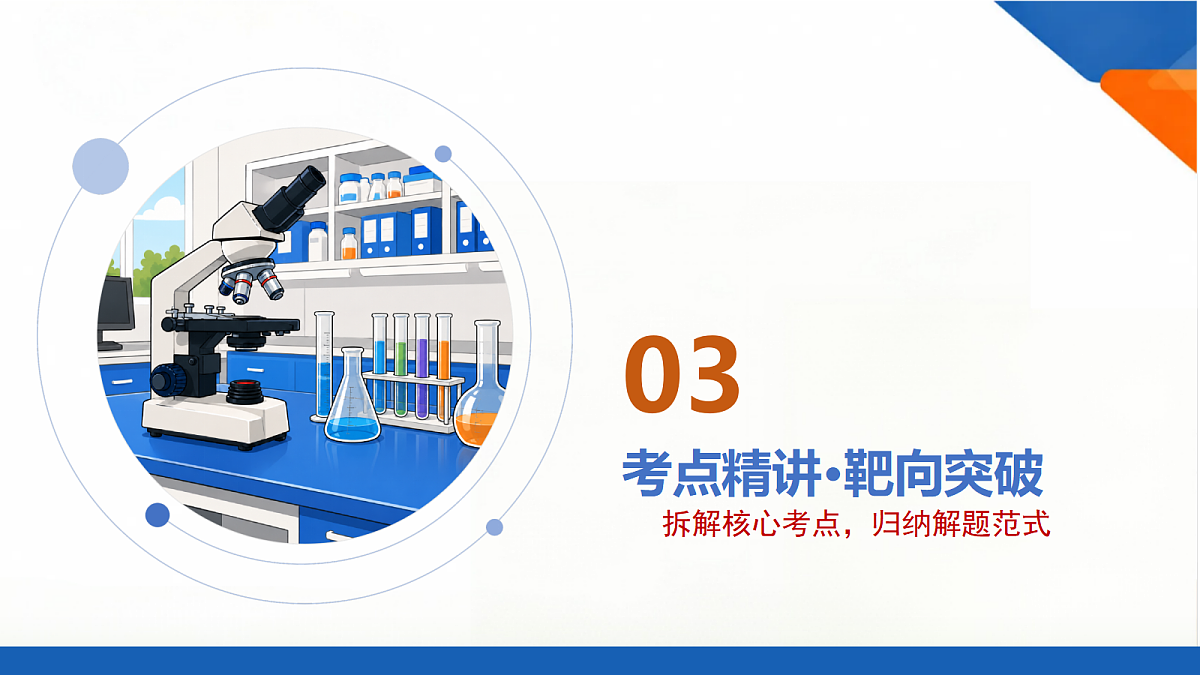 03

考点精讲·靶向突破

拆解核心考点，归纳解题范式